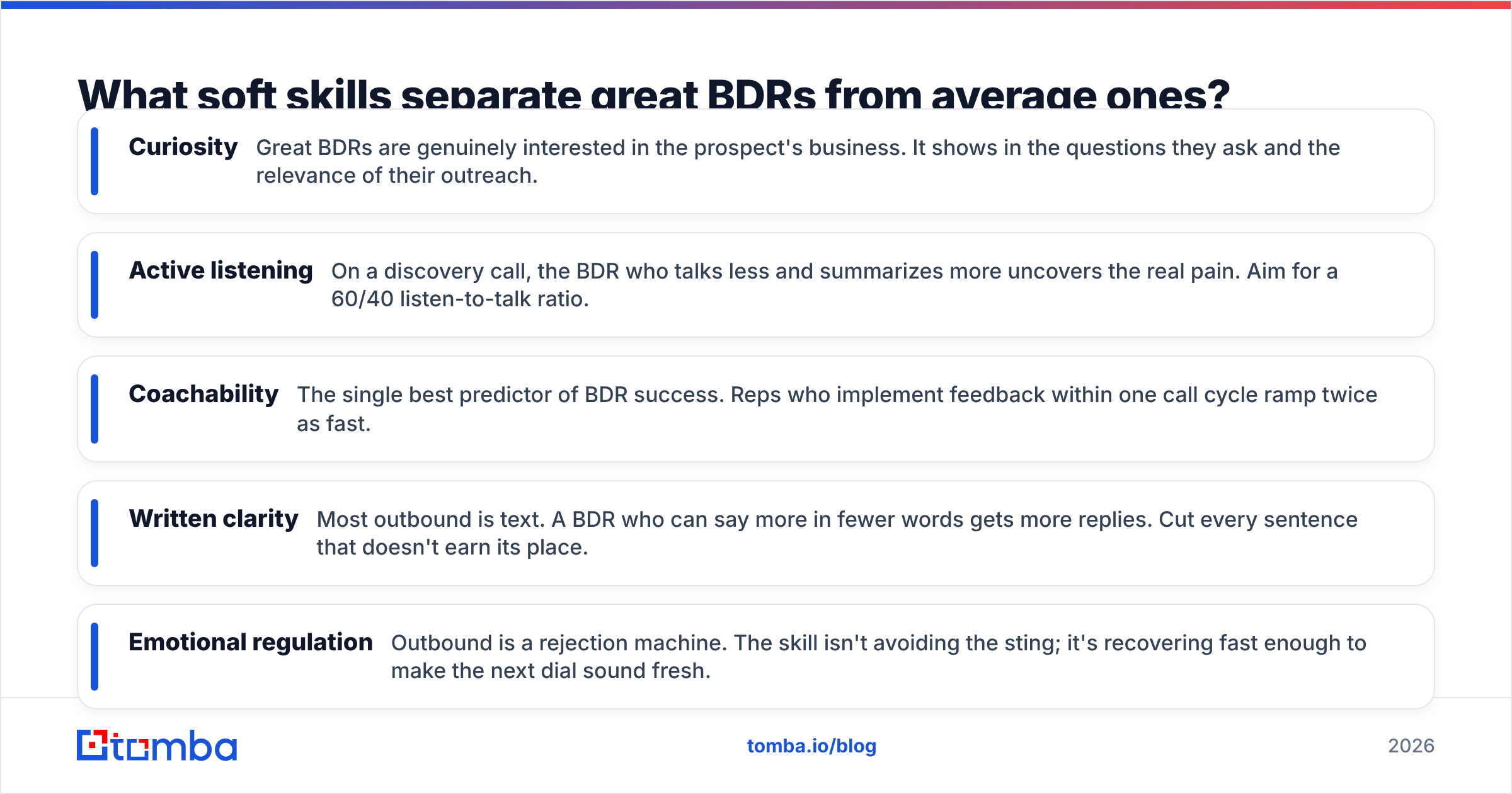 What soft skills separate great BDRs from average ones?

Curiosity Great BDRs are genuinely interested in the prospect's business. It shows in the questions they ask and the relevance of their outreach.

Active listening On a discovery call, the BDR who talks less and summarizes more uncovers the real pain. Aim for a 60/40 listen-to-talk ratio.

Coachability The single best predictor of BDR success. Reps who implement feedback within one call cycle ramp twice as fast.

Written clarity Most outbound is text. A BDR who can say more in fewer words gets more replies. Cut every sentence that doesn't earn its place.

Emotional regulation Outbound is a rejection machine. The skill isn't avoiding the sting; it's recovering fast enough to make the next dial sound fresh.

tomba

tomba.io/blog

2026